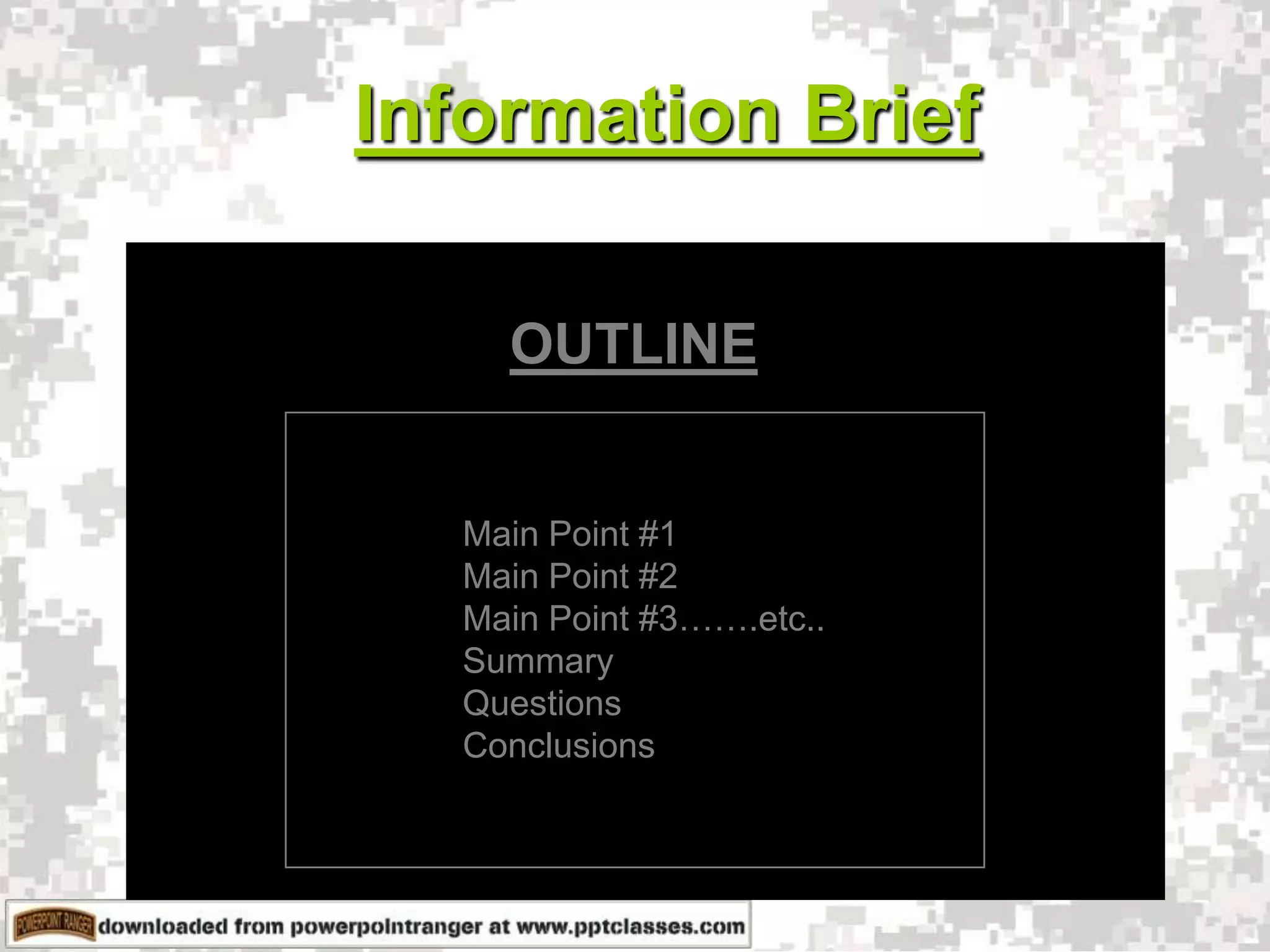 Information Brief

OUTLINE

Main Point #1
Main Point #2
Main Point #3…….etc..
Summary
Questions
Conclusions

POWERPOINT RANGER downloaded from powerpointranger at www.pptclasses.com